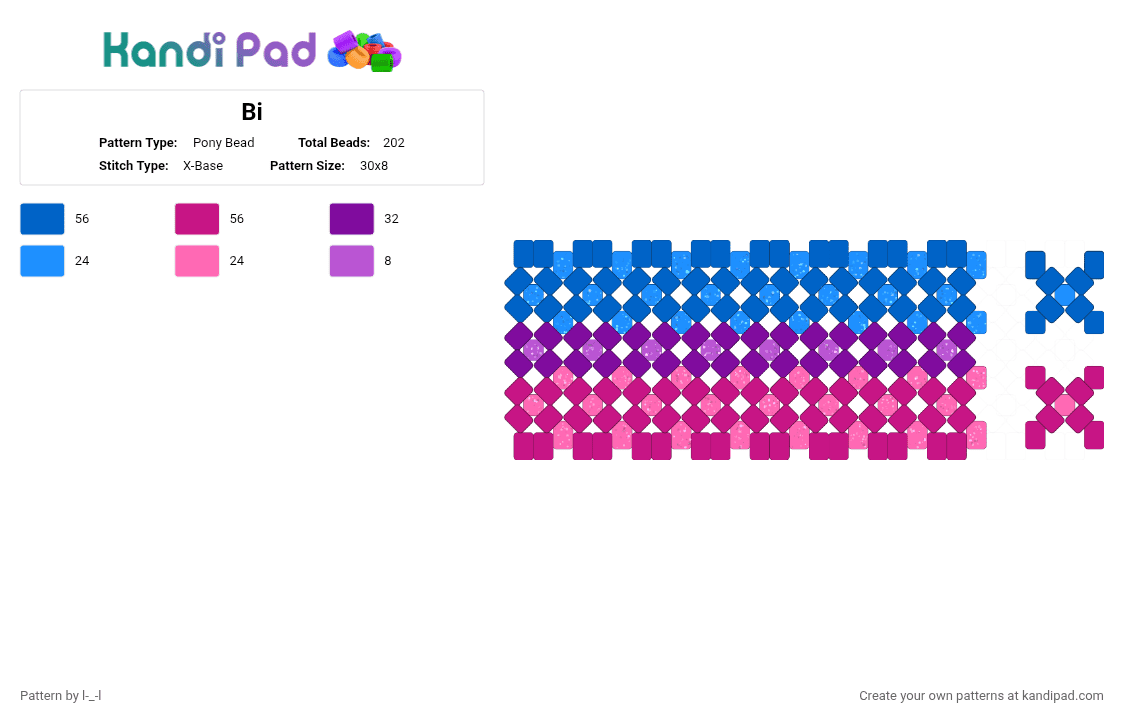 Kandi Pad

Bi

Pattern Type: Pony Bead
Total Beads: 202
Stitch Type: X-Base
Pattern Size: 30x8

56
56
32
24
24
8

Pattern by l-_-l

Create your own patterns at kandipad.com